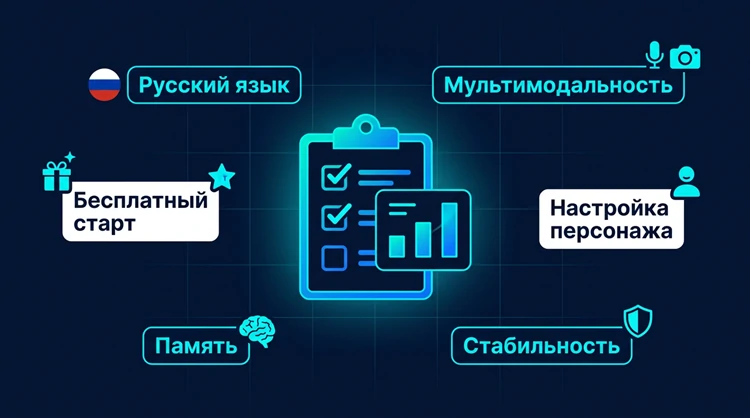 Русский язык

Мультимодальность

Бесплатный старт

Настройка персонажа

Память

Стабильность